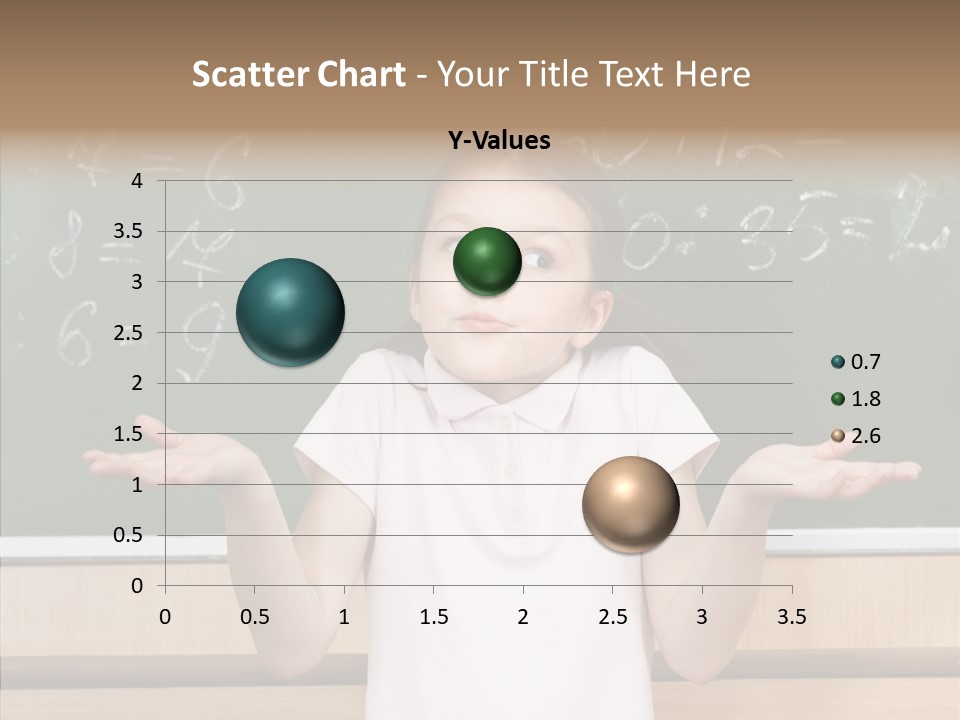 Scatter Chart - Your Title Text Here

Y-Values

4
3.5
3
2.5
2
1.5
1
0.5
0

0 0.5 1 1.5 2 2.5 3 3.5

0.7
1.8
2.6